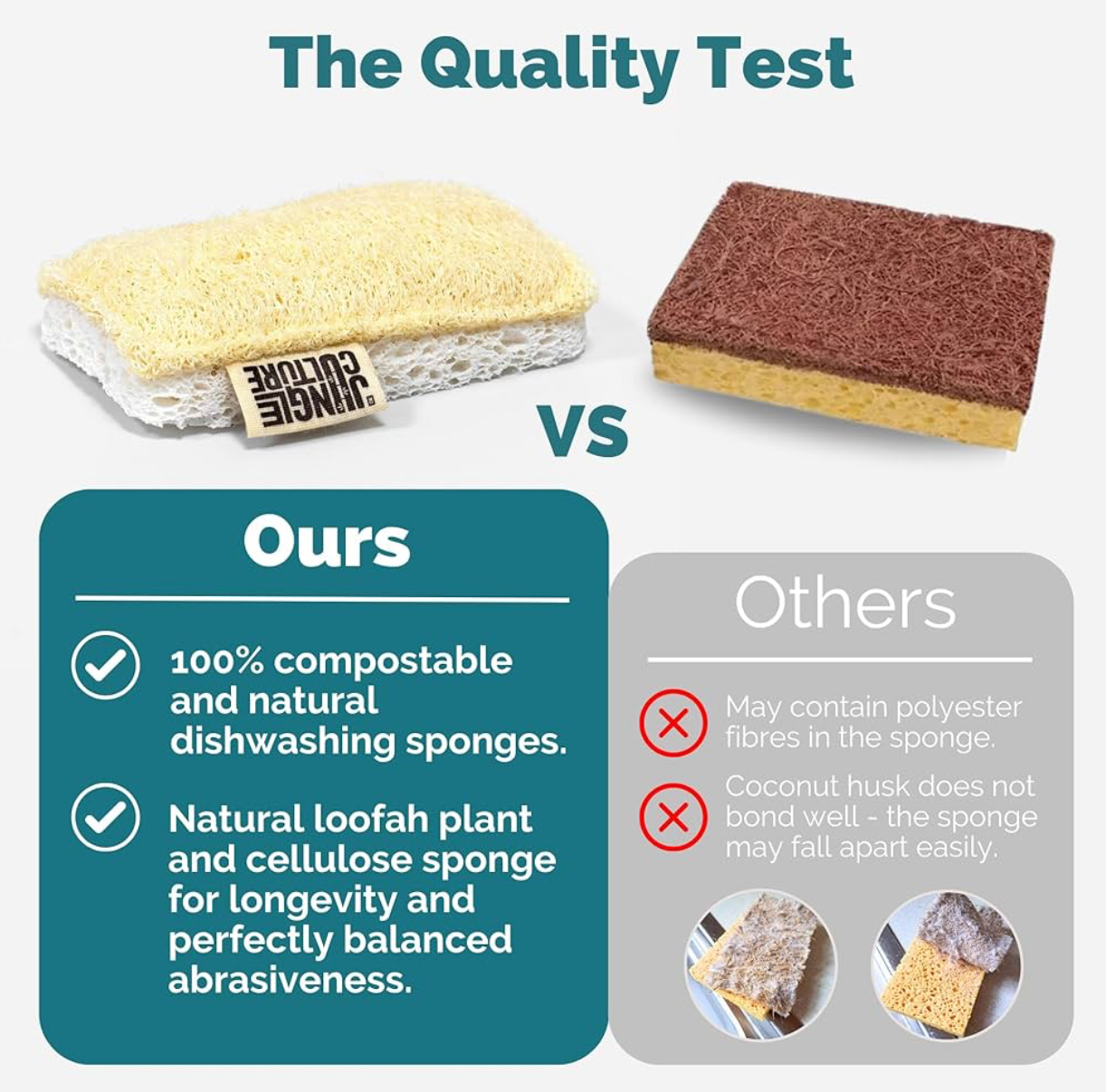 The Quality Test

JUNGLE CULTURE

VS

Ours

100% compostable and natural dishwashing sponges.

Natural loofah plant and cellulose sponge for longevity and perfectly balanced abrasiveness.

Others

May contain polyester fibres in the sponge.

Coconut husk does not bond well - the sponge may fall apart easily.